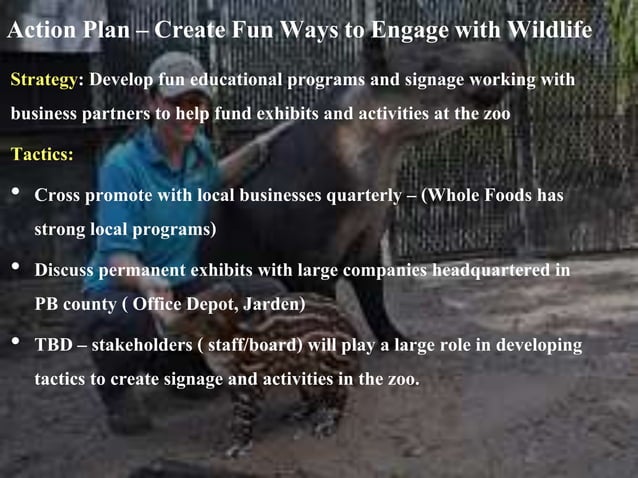 Action Plan – Create Fun Ways to Engage with Wildlife

Strategy: Develop fun educational programs and signage working with business partners to help fund exhibits and activities at the zoo

Tactics:

• Cross promote with local businesses quarterly – (Whole Foods has strong local programs)

• Discuss permanent exhibits with large companies headquartered in PB county ( Office Depot, Jarden)

• TBD – stakeholders ( staff/board) will play a large role in developing tactics to create signage and activities in the zoo.